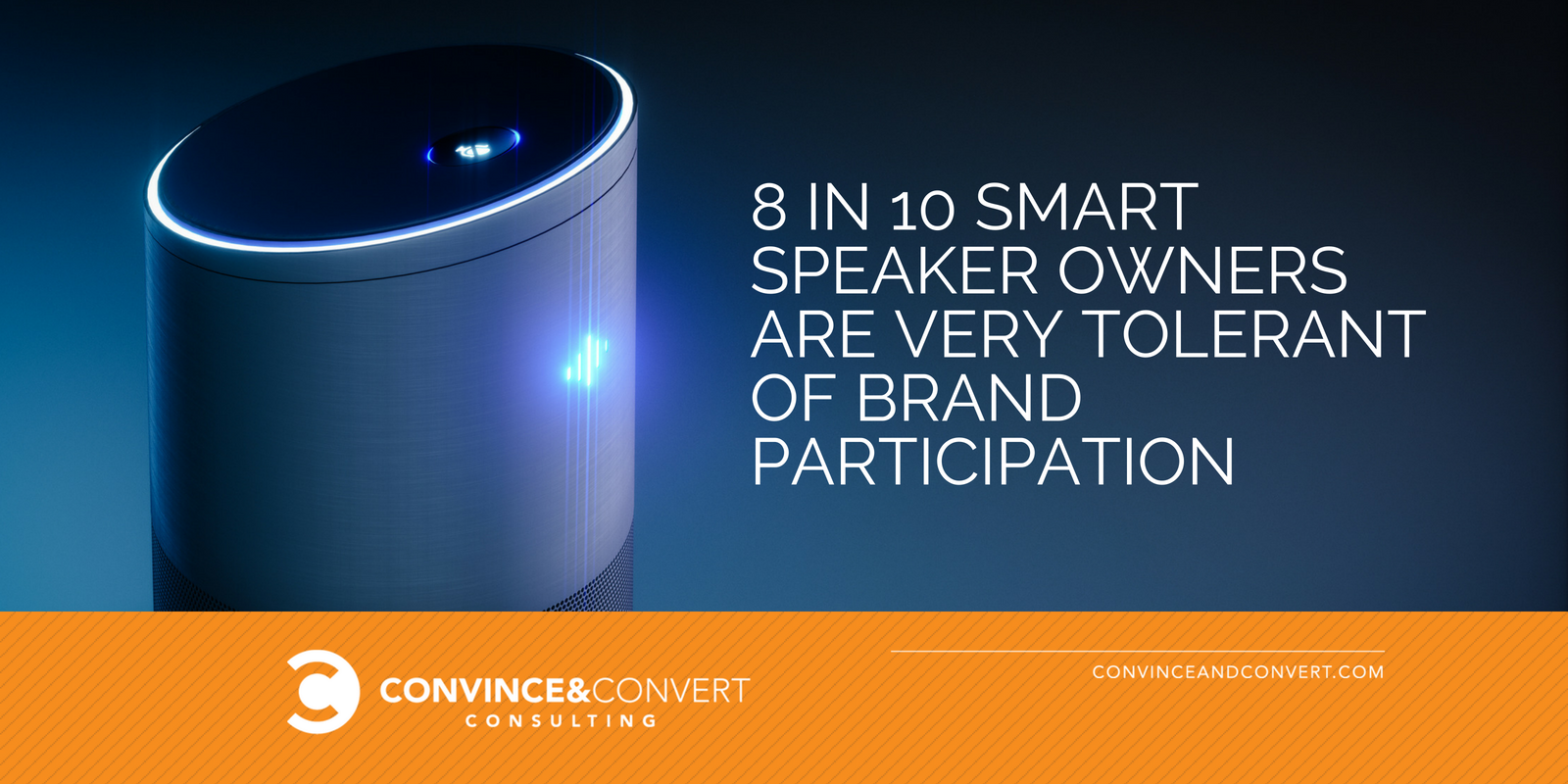 8 IN 10 SMART SPEAKER OWNERS ARE VERY TOLERANT OF BRAND PARTICIPATION

CONVINCE&CONVERT
CONSULTING

CONVINCEANDCONVERT.COM